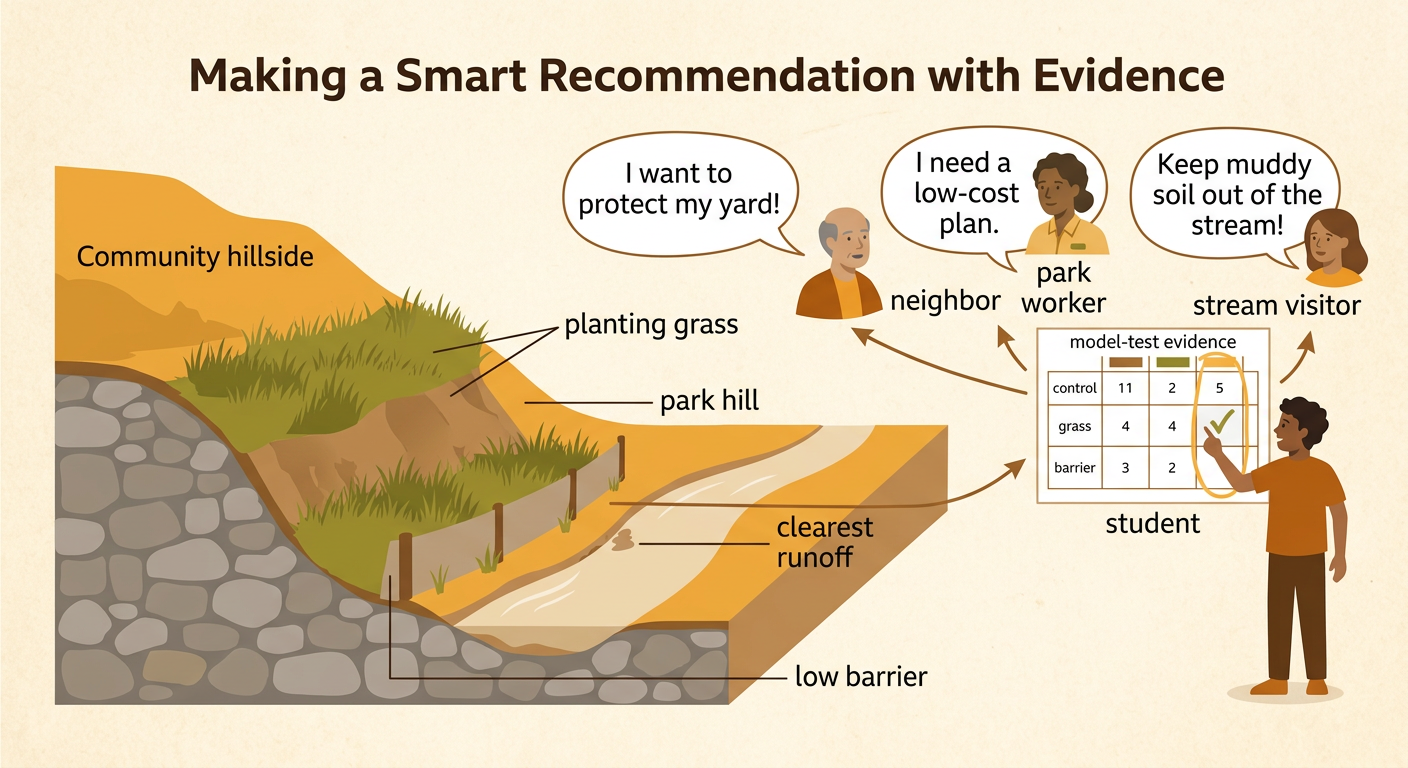 Making a Smart Recommendation with Evidence

Community hillside

planting grass

park hill

clearest runoff

low barrier

I want to protect my yard!

neighbor

I need a low-cost plan.

park worker

Keep muddy soil out of the stream!

stream visitor

model-test evidence

| | | | |
|---|---|---|---|
| control | 11 | 2 | 5 |
| grass | 4 | 4 | ✓ |
| barrier | 3 | 2 | |

student